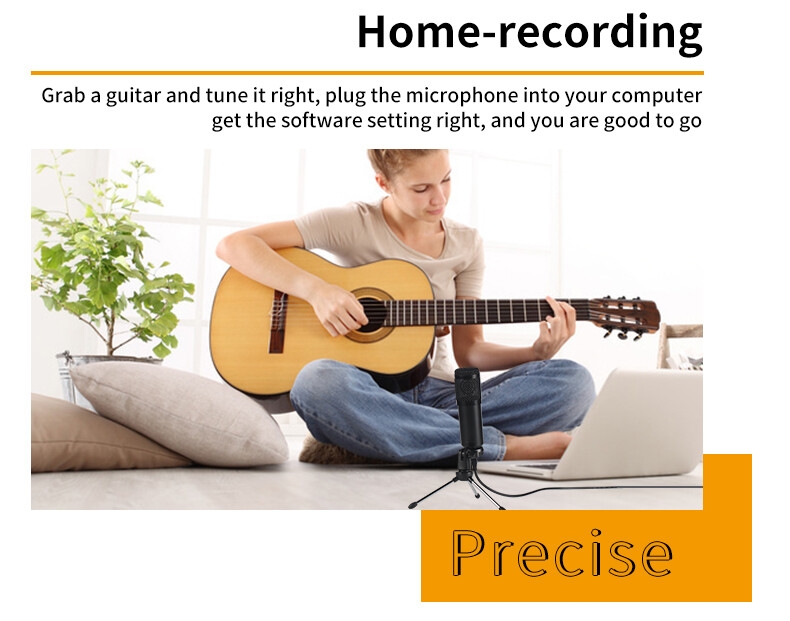 Home-recording

Grab a guitar and tune it right, plug the microphone into your computer get the software setting right, and you are good to go

Precise